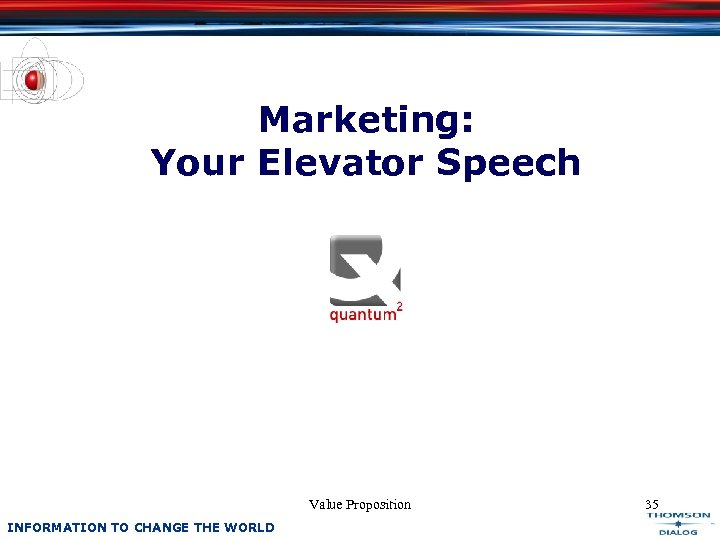 Marketing:
Your Elevator Speech

quantum$^2$

Value Proposition

35

INFORMATION TO CHANGE THE WORLD

THOMSON
DIALOG